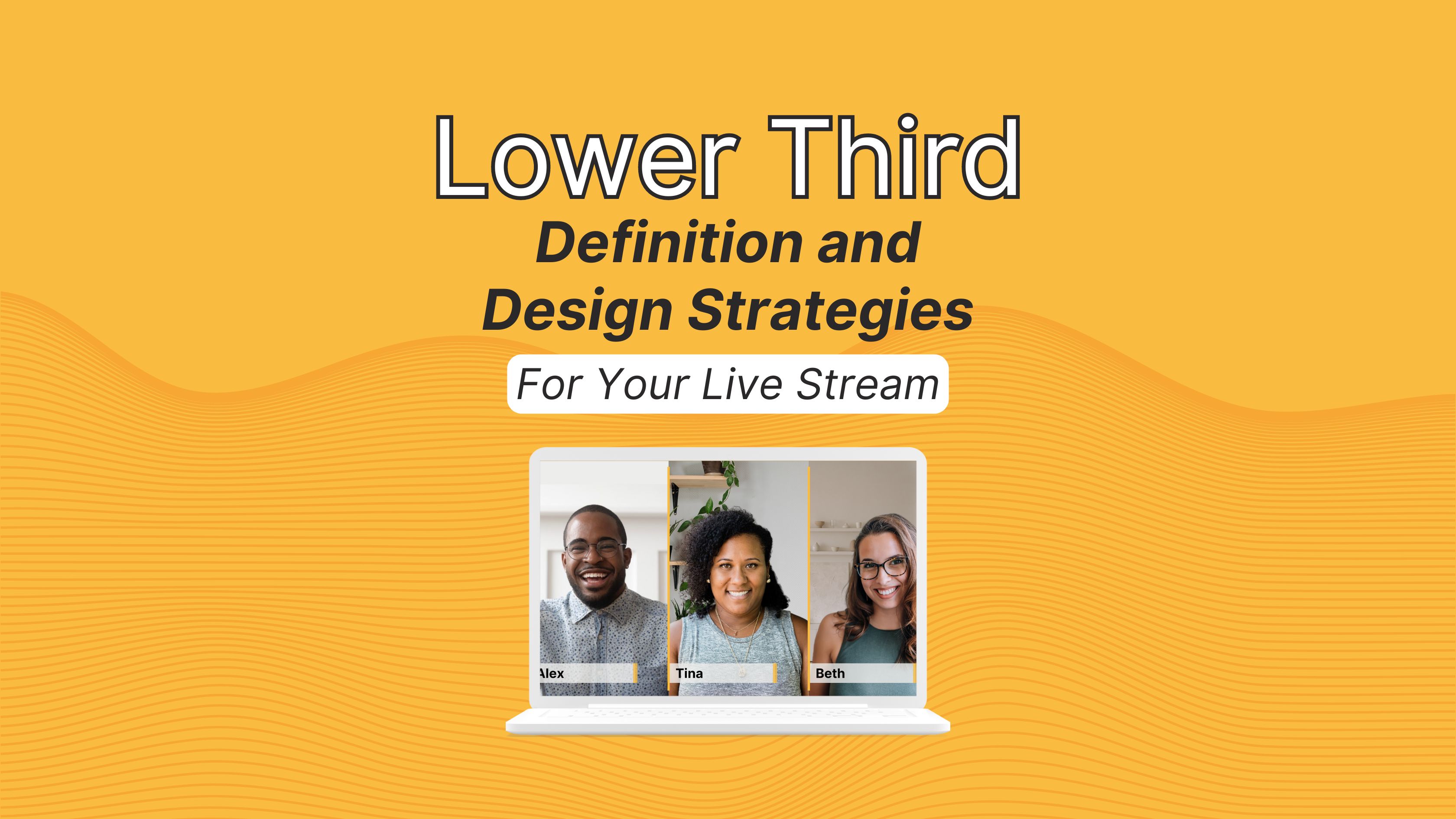 Lower Third
Definition and Design Strategies
For Your Live Stream

Alex
Tina
Beth